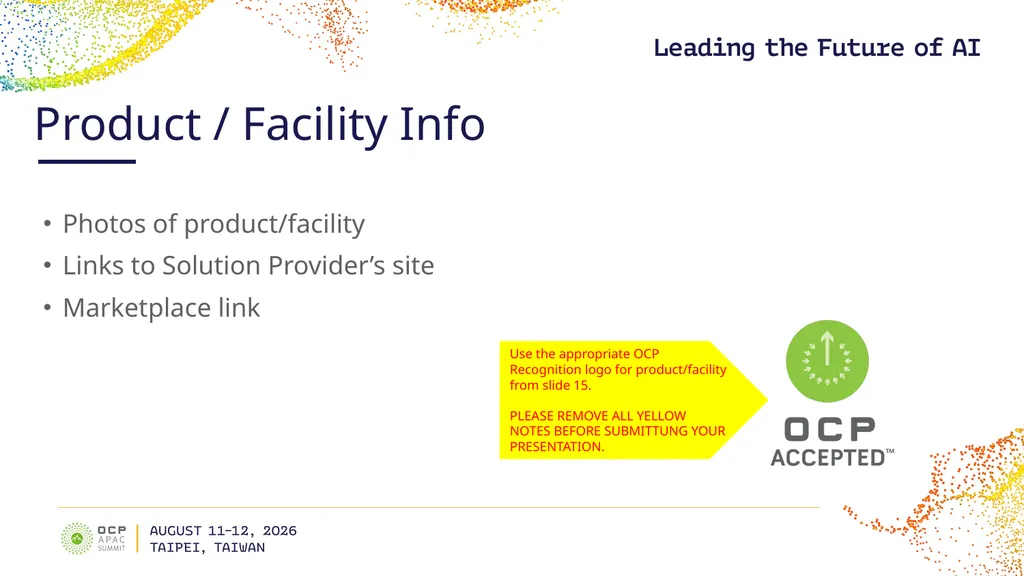 Leading the Future of AI

Product / Facility Info

• Photos of product/facility
• Links to Solution Provider's site
• Marketplace link

Use the appropriate OCP Recognition logo for product/facility from slide 15.

PLEASE REMOVE ALL YELLOW NOTES BEFORE SUBMITTUNG YOUR PRESENTATION.

OCP
ACCEPTED™

OCP
APAC
SUMMIT

AUGUST 11-12, 2026
TAIPEI, TAIWAN